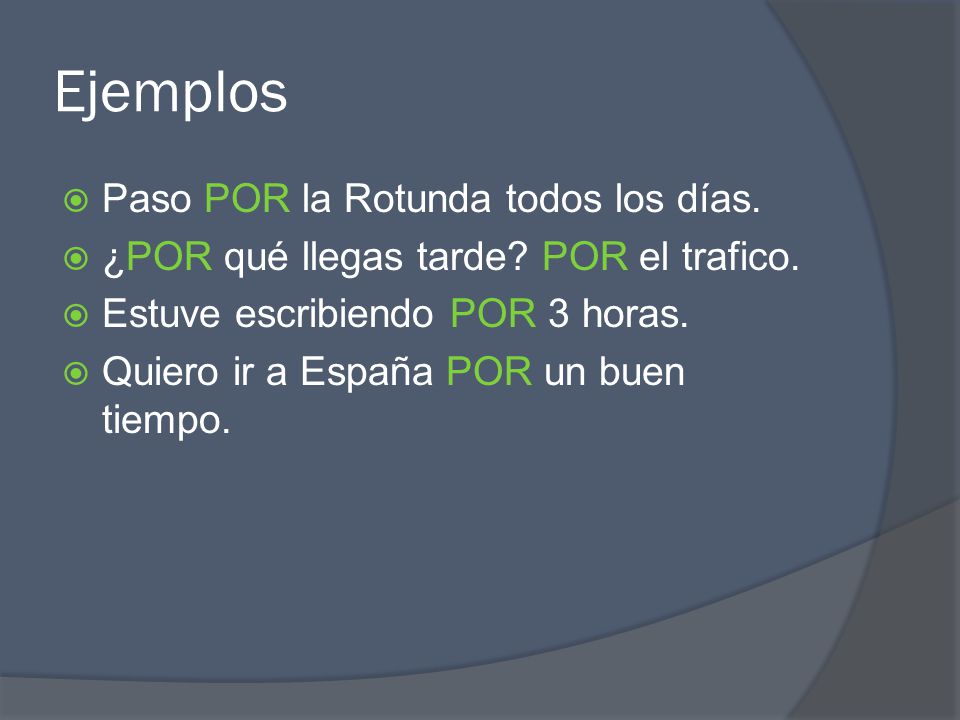 Ejemplos

Paso POR la Rotunda todos los días.

¿POR qué llegas tarde? POR el trafico.

Estuve escribiendo POR 3 horas.

Quiero ir a España POR un buen tiempo.